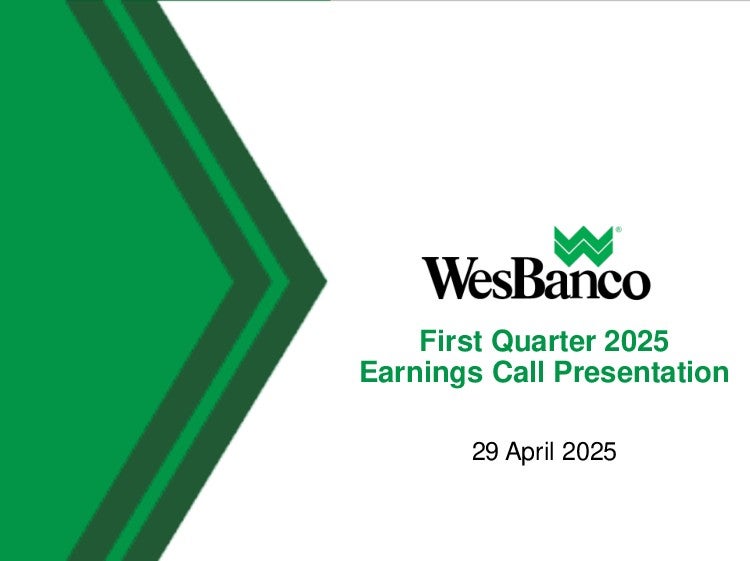 WesBanco®

First Quarter 2025
Earnings Call Presentation

29 April 2025